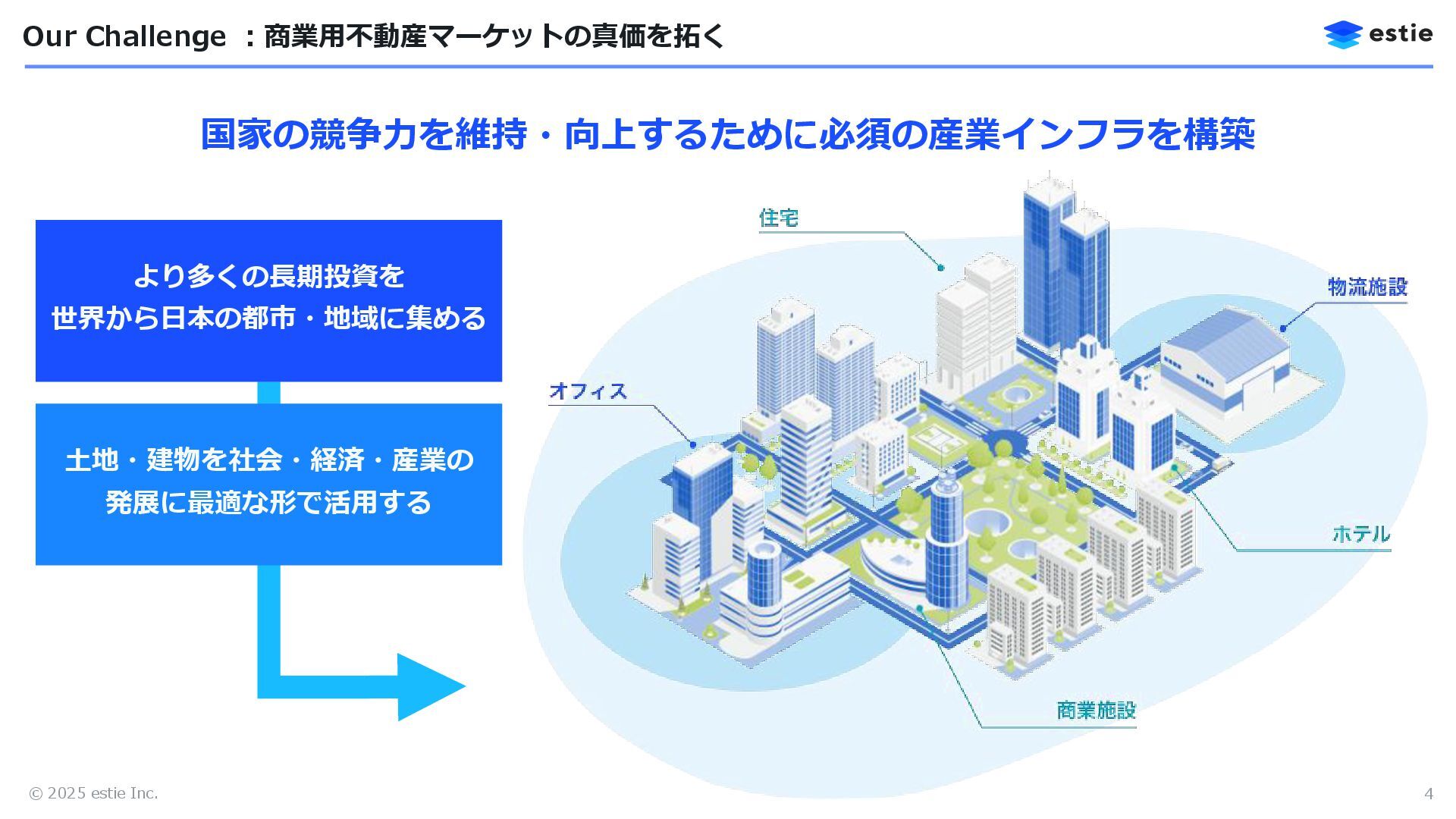 Our Challenge ：商業用不動産マーケットの真価を拓く

estie

国家の競争力を維持・向上するために必須の産業インフラを構築

より多くの長期投資を
世界から日本の都市・地域に集める

土地・建物を社会・経済・産業の
発展に最適な形で活用する

住宅

物流施設

オフィス

ホテル

商業施設

© 2025 estie Inc.

4